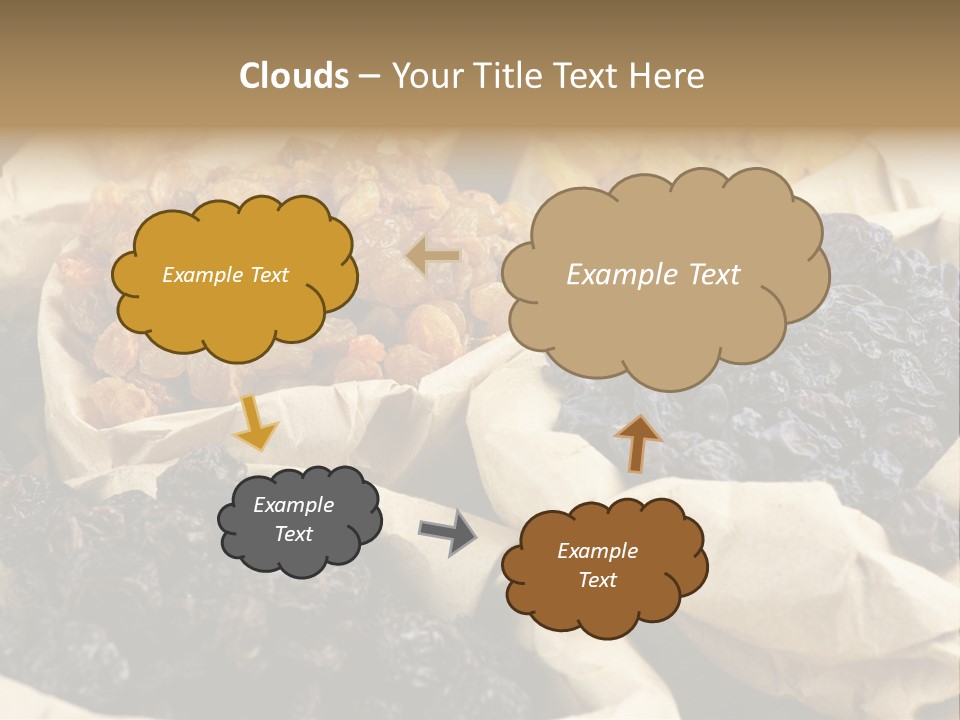 Clouds – Your Title Text Here

Example Text

Example Text

Example Text

Example Text